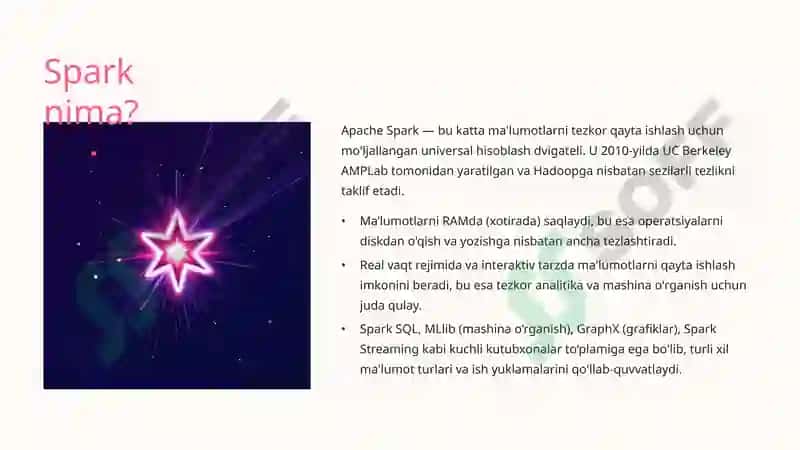 Spark nima?

Apache Spark — bu katta ma'lumotlarni tezkor qayta ishlash uchun mo'ljallangan universal hisoblash dvigateli. U 2010-yilda UC Berkeley AMPLab tomonidan yaratilgan va Hadoopga nisbatan sezilarli tezlikni taklif etadi.

• Ma'lumotlarni RAMda (xotirada) saqlaydi, bu esa operatsiyalarni diskdan o'qish va yozishga nisbatan ancha tezlashtiradi.

• Real vaqt rejimida va interaktiv tarzda ma'lumotlarni qayta ishlash imkonini beradi, bu esa tezkor analitika va mashina o'rganish uchun juda qulay.

• Spark SQL, MLlib (mashina o'rganish), GraphX (grafiklar), Spark Streaming kabi kuchli kutubxonalar to'plamiga ega bo'lib, turli xil ma'lumot turlari va ish yuklamalarini qo'llab-quvvatlaydi.